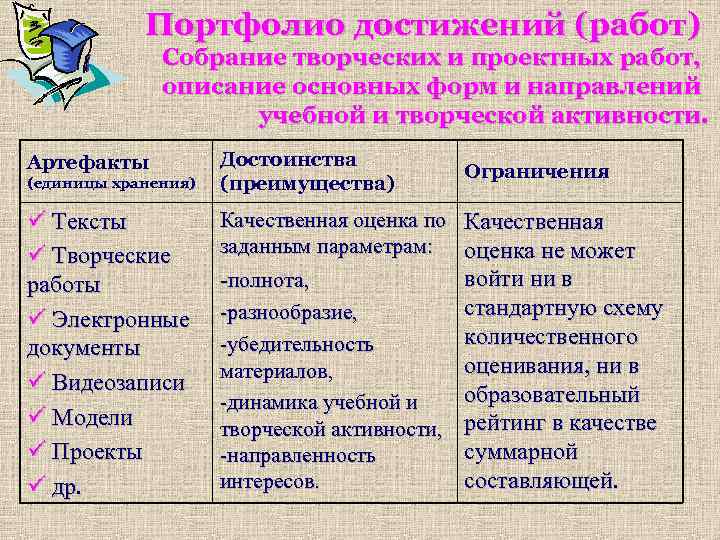 Портфолио достижений (работ)
Собрание творческих и проектных работ, описание основных форм и направлений учебной и творческой активности.

| Артефакты (единицы хранения) | Достоинства (преимущества) | Ограничения |
|---|---|---|
| ✓ Тексты ✓ Творческие работы ✓ Электронные документы ✓ Видеозаписи ✓ Модели ✓ Проекты ✓ др. | Качественная оценка по заданным параметрам: -полнота, -разнообразие, -убедительность материалов, -динамика учебной и творческой активности, -направленность интересов. | Качественная оценка не может войти ни в стандартную схему количественного оценивания, ни в образовательный рейтинг в качестве суммарной составляющей. |